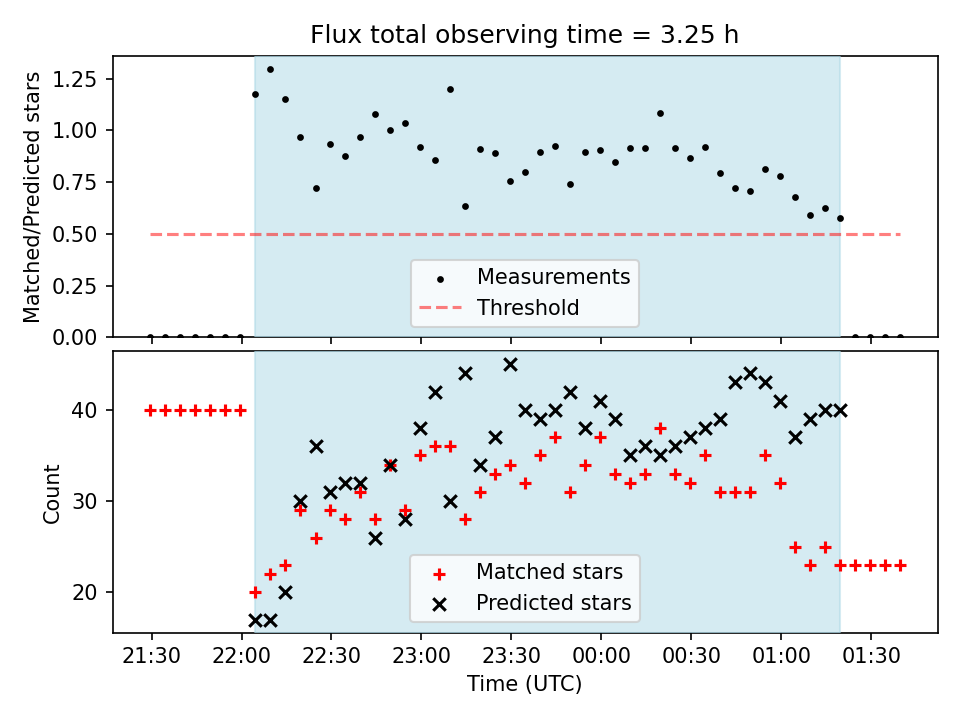 Flux total observing time = 3.25 h

Matched/Predicted stars

1.25
1.00
0.75
0.50
0.25
0.00

Measurements
Threshold

Count

40
30
20

Matched stars
Predicted stars

21:30 22:00 22:30 23:00 23:30 00:00 00:30 01:00 01:30

Time (UTC)